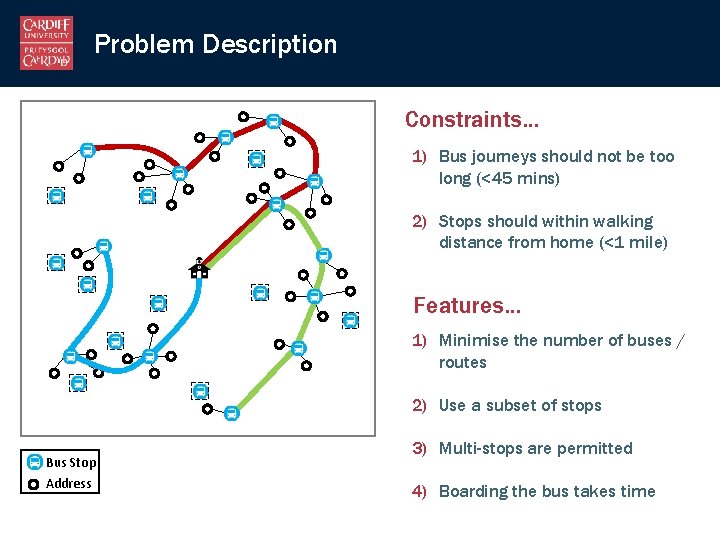 CARDIFF UNIVERSITY
PRIFYSGOL CAERDYDD

Problem Description

Bus Stop
Address

Constraints…

1) Bus journeys should not be too long (<45 mins)

2) Stops should within walking distance from home (<1 mile)

Features…

1) Minimise the number of buses / routes

2) Use a subset of stops

3) Multi-stops are permitted

4) Boarding the bus takes time